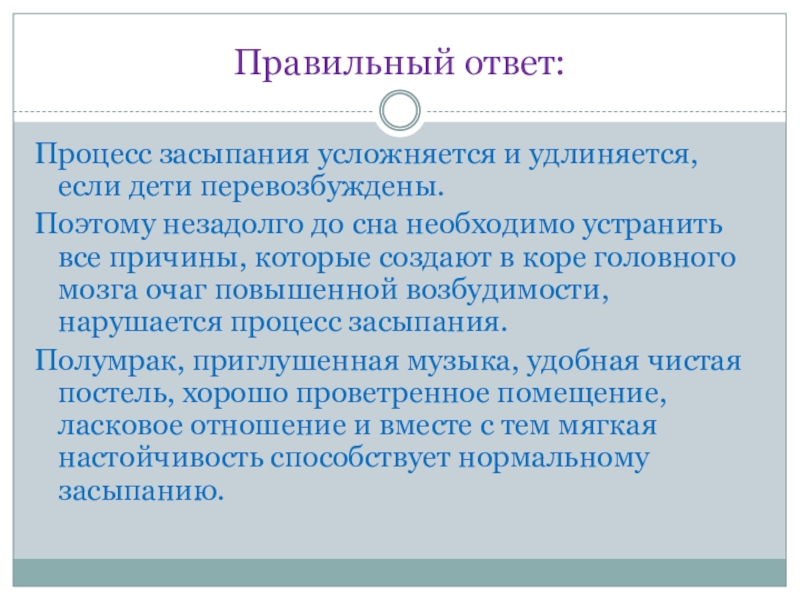 Правильный ответ:

Процесс засыпания усложняется и удлиняется, если дети перевозбуждены.

Поэтому незадолго до сна необходимо устранить все причины, которые создают в коре головного мозга очаг повышенной возбудимости, нарушается процесс засыпания.

Полумрак, приглушенная музыка, удобная чистая постель, хорошо проветренное помещение, ласковое отношение и вместе с тем мягкая настойчивость способствует нормальному засыпанию.